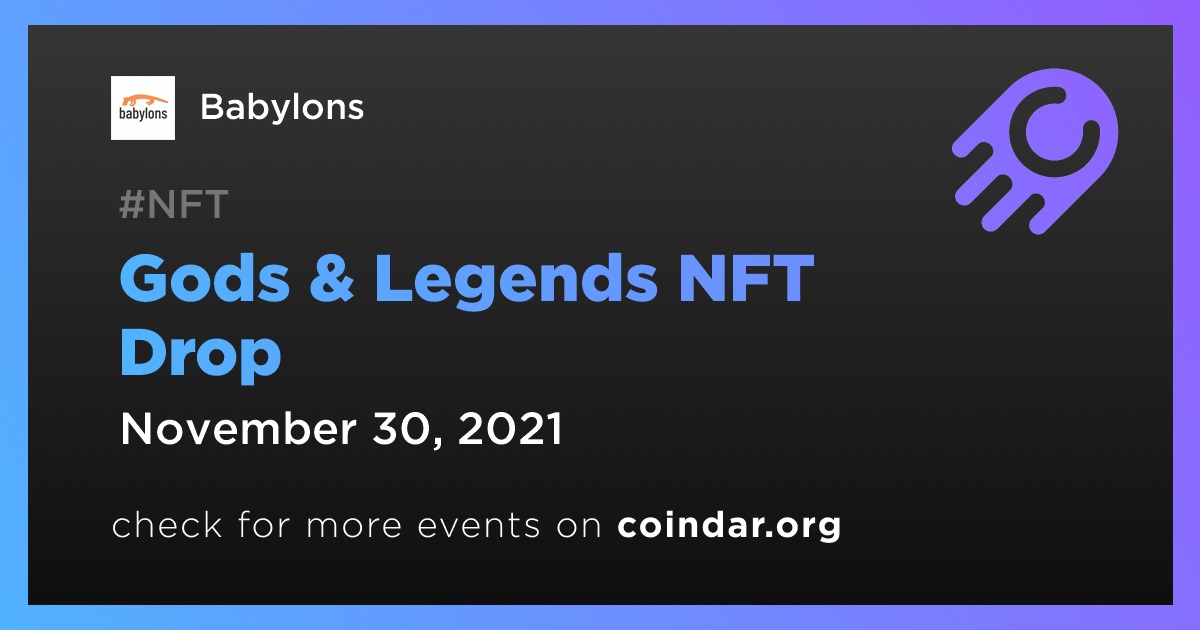 babylons

Babylons

#NFT

Gods & Legends NFT Drop

November 30, 2021

check for more events on coindar.org